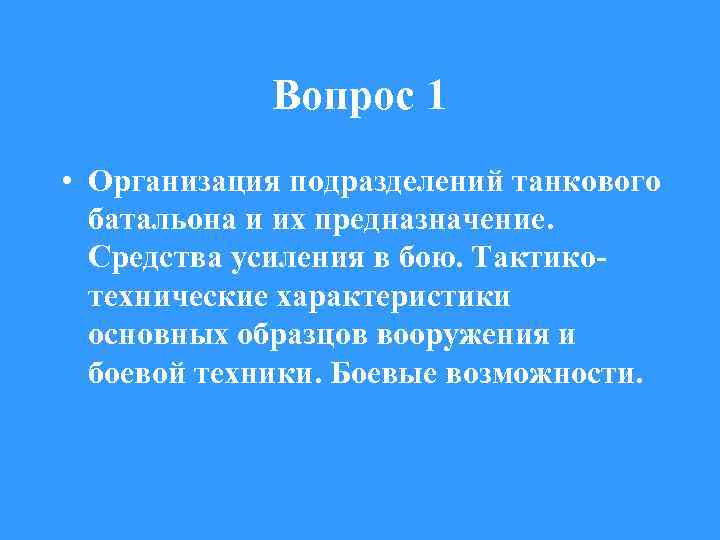 Вопрос 1

• Организация подразделений танкового батальона и их предназначение. Средства усиления в бою. Тактико-технические характеристики основных образцов вооружения и боевой техники. Боевые возможности.